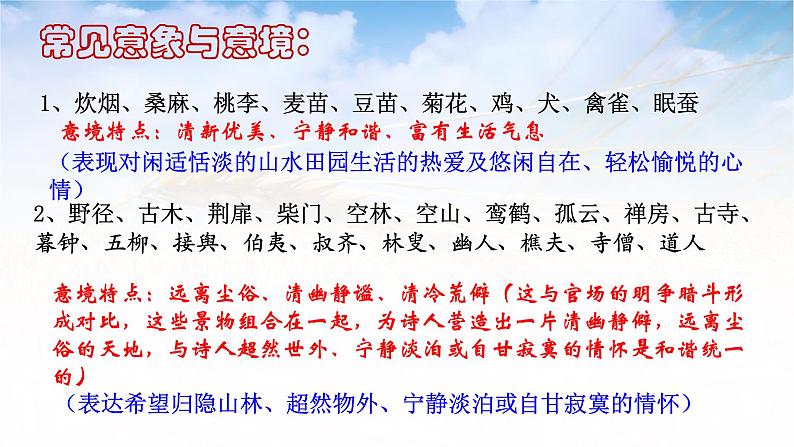 常见意象与意境：

1、炊烟、桑麻、桃李、麦苗、豆苗、菊花、鸡、犬、禽雀、眠蚕
意境特点：清新优美、宁静和谐、富有生活气息
（表现对闲适恬淡的山水田园生活的热爱及悠闲自在、轻松愉悦的心情）

2、野径、古木、荆扉、柴门、空林、空山、鸾鹤、孤云、禅房、古寺、暮钟、五柳、接舆、伯夷、叔齐、林叟、幽人、樵夫、寺僧、道人

意境特点：远离尘俗、清幽静谧、清冷荒僻（这与官场的明争暗斗形成对比，这些景物组合在一起，为诗人营造出一片清幽静僻，远离尘俗的天地，与诗人超然世外、宁静淡泊或自甘寂寞的情怀是和谐统一的）
（表达希望归隐山林、超然物外、宁静淡泊或自甘寂寞的情怀）